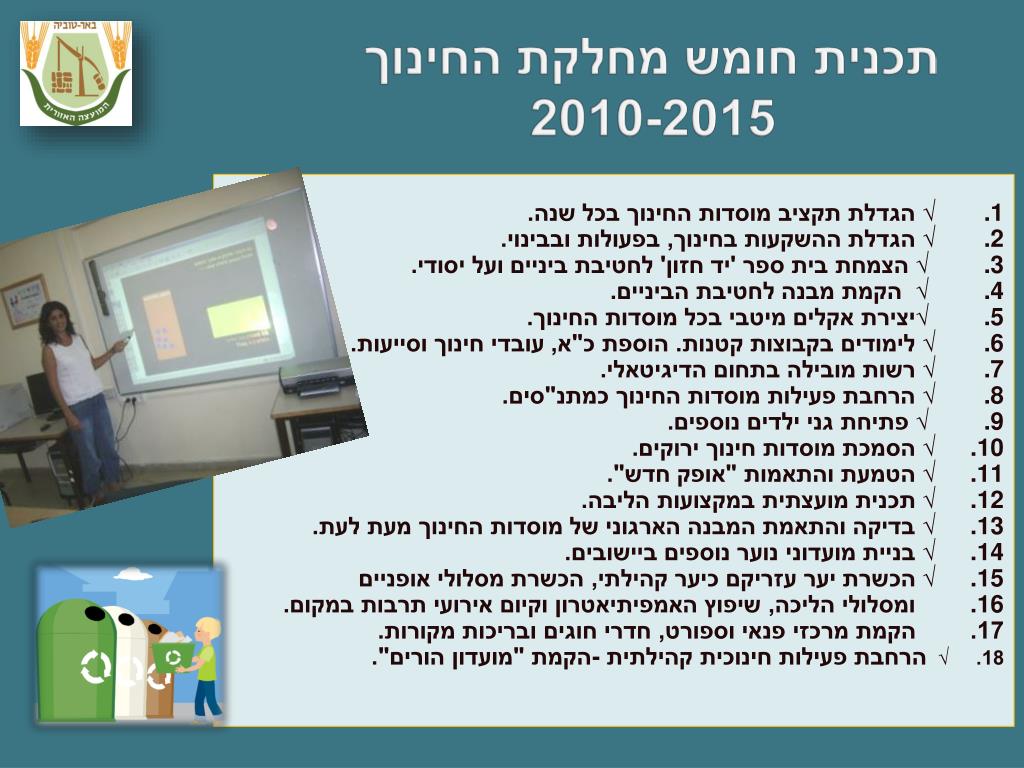 באר-טוביה
המועצה האזורית

תכנית חומש מחלקת החינוך
2010-2015

1. √ הגדלת תקציב מוסדות החינוך בכל שנה.
2. √ הגדלת ההשקעות בחינוך, בפעולות ובבינוי.
3. √ הצמחת בית ספר 'יד חזון' לחטיבת ביניים ועל יסודי.
4. √ הקמת מבנה לחטיבת הביניים.
5. √יצירת אקלים מיטבי בכל מוסדות החינוך.
6. √ לימודים בקבוצות קטנות. הוספת כ"א, עובדי חינוך וסייעות.
7. √ רשות מובילה בתחום הדיגיטאלי.
8. √ הרחבת פעילות מוסדות החינוך כמתנ"סים.
9. √ פתיחת גני ילדים נוספים.
10. √ הסמכת מוסדות חינוך ירוקים.
11. √ הטמעת והתאמות "אופק חדש".
12. √ תכנית מועצתית במקצועות הליבה.
13. √ בדיקה והתאמת המבנה הארגוני של מוסדות החינוך מעת לעת.
14. √ בניית מועדוני נוער נוספים ביישובים.
15. √ הכשרת יער עזריקם כיער קהילתי, הכשרת מסלולי אופניים
16. ומסלולי הליכה, שיפוץ האמפיתיאטרון וקיום אירועי תרבות במקום.
17. הקמת מרכזי פנאי וספורט, חדרי חוגים ובריכות מקורות.
18. √ הרחבת פעילות חינוכית קהילתית -הקמת "מועדון הורים".